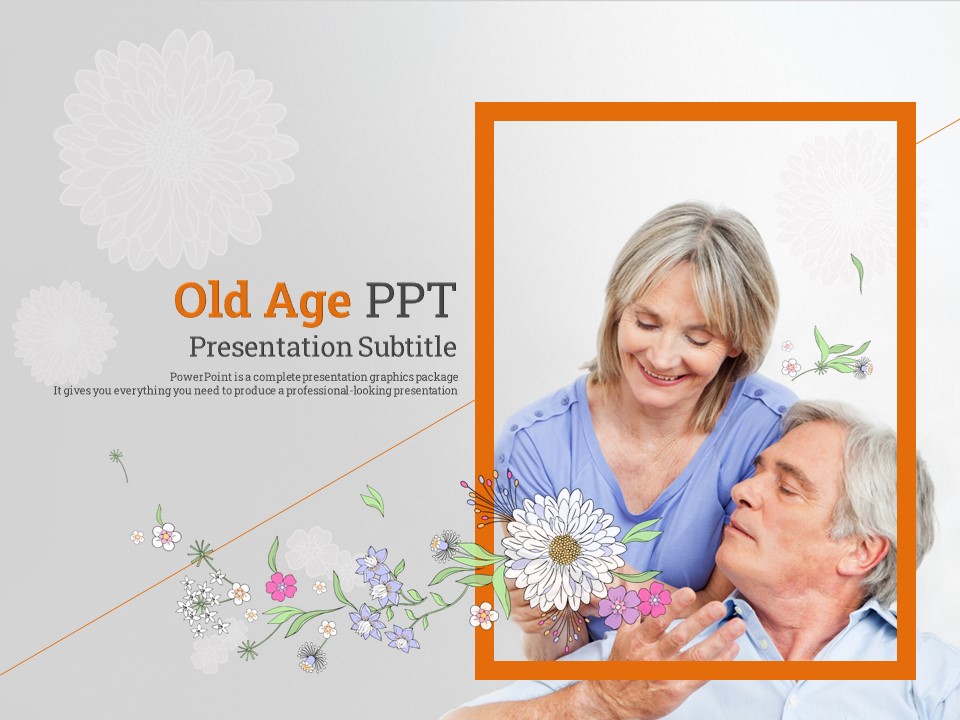 Old Age PPT

Presentation Subtitle

PowerPoint is a complete presentation graphics package
It gives you everything you need to produce a professional-looking presentation